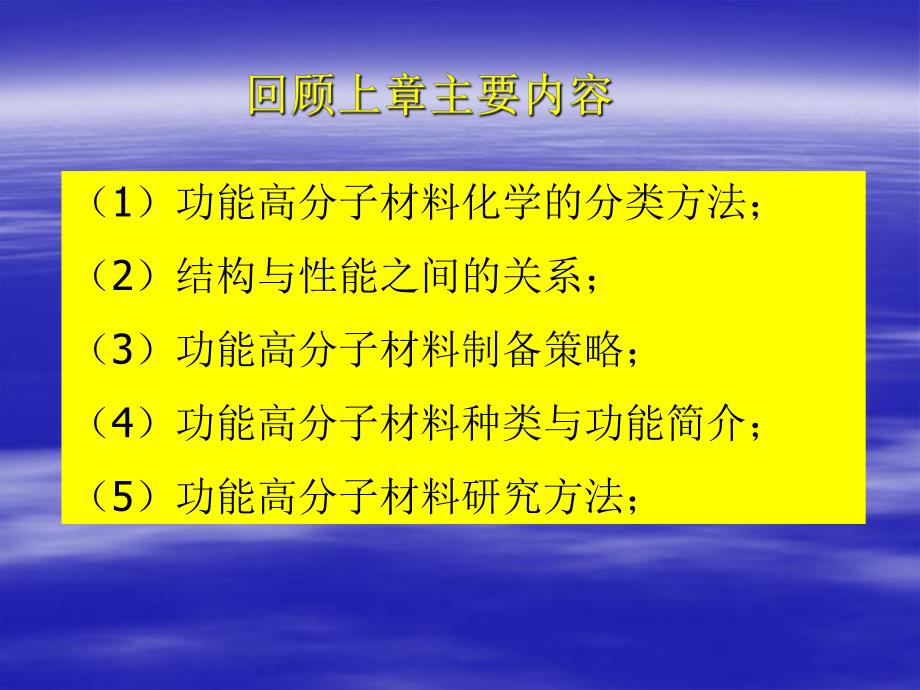 回顾上章主要内容

（1）功能高分子材料化学的分类方法；
（2）结构与性能之间的关系；
（3）功能高分子材料制备策略；
（4）功能高分子材料种类与功能简介；
（5）功能高分子材料研究方法；